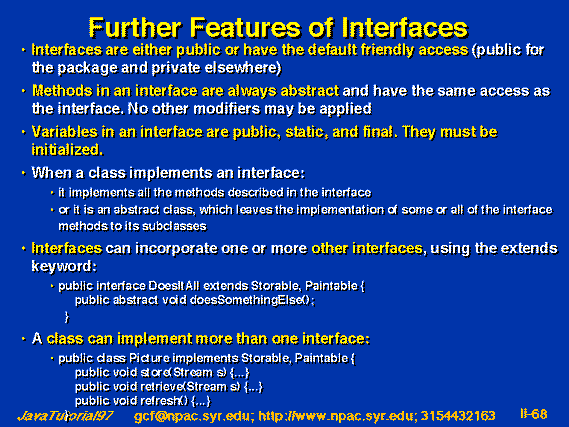 Further Features of Interfaces

• Interfaces are either public or have the default friendly access (public for the package and private elsewhere)

• Methods in an interface are always abstract and have the same access as the interface. No other modifiers may be applied

• Variables in an interface are public, static, and final. They must be initialized.

• When a class implements an interface:
  • it implements all the methods described in the interface
  • or it is an abstract class, which leaves the implementation of some or all of the interface methods to its subclasses

• Interfaces can incorporate one or more other interfaces, using the extends keyword:
  • public interface DoesItAll extends Storable, Paintable {
    public abstract void doesSomethingElse();
  }

• A class can implement more than one interface:
  • public class Picture implements Storable, Paintable {
    public void store(Stream s) {...}
    public void retrieve(Stream s) {...}
    public void refresh() {...}
  }

JavaTutorial97 gcf@npac.syr.edu; http://www.npac.syr.edu; 3154432163 II-68